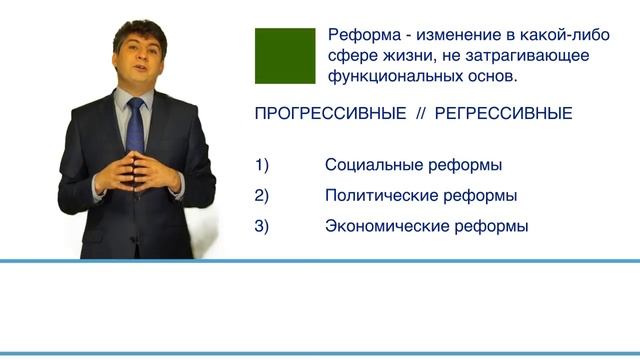 Реформа - изменение в какой-либо сфере жизни, не затрагивающее функциональных основ.

ПРОГРЕССИВНЫЕ // РЕГРЕССИВНЫЕ

1) Социальные реформы

2) Политические реформы

3) Экономические реформы